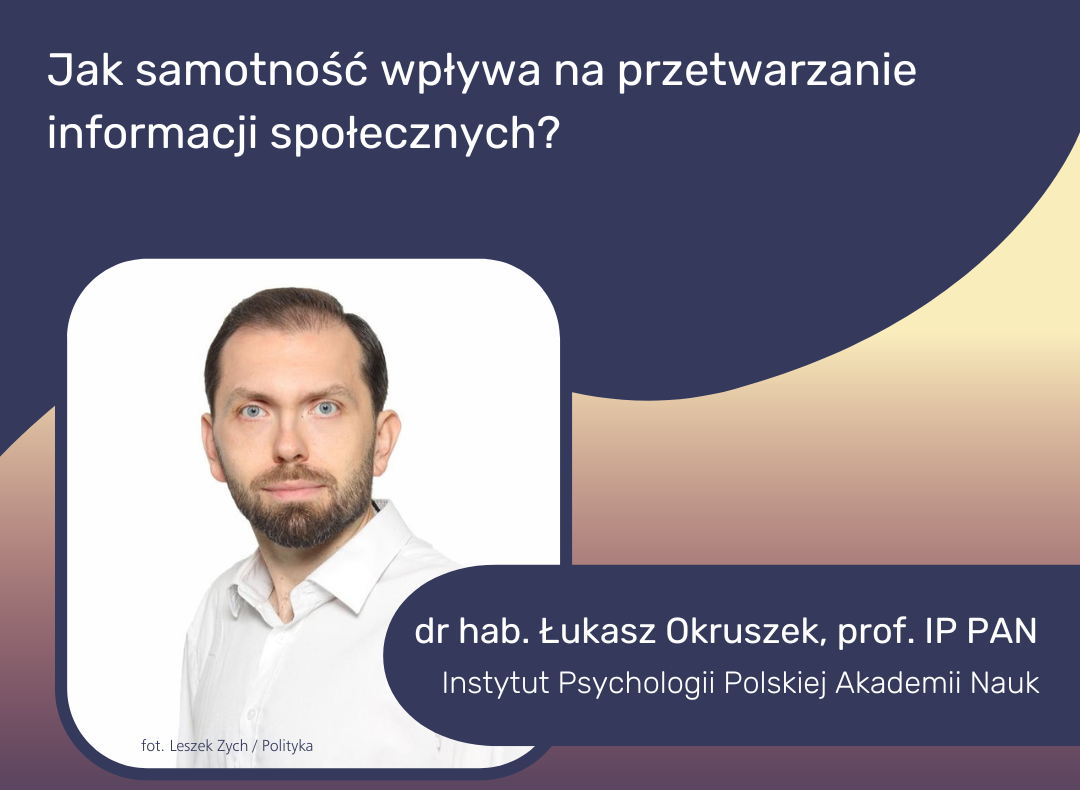 Jak samotność wpływa na przetwarzanie informacji społecznych?

fot. Leszek Zych / Polityka

dr hab. Łukasz Okruszek, prof. IP PAN
Instytut Psychologii Polskiej Akademii Nauk